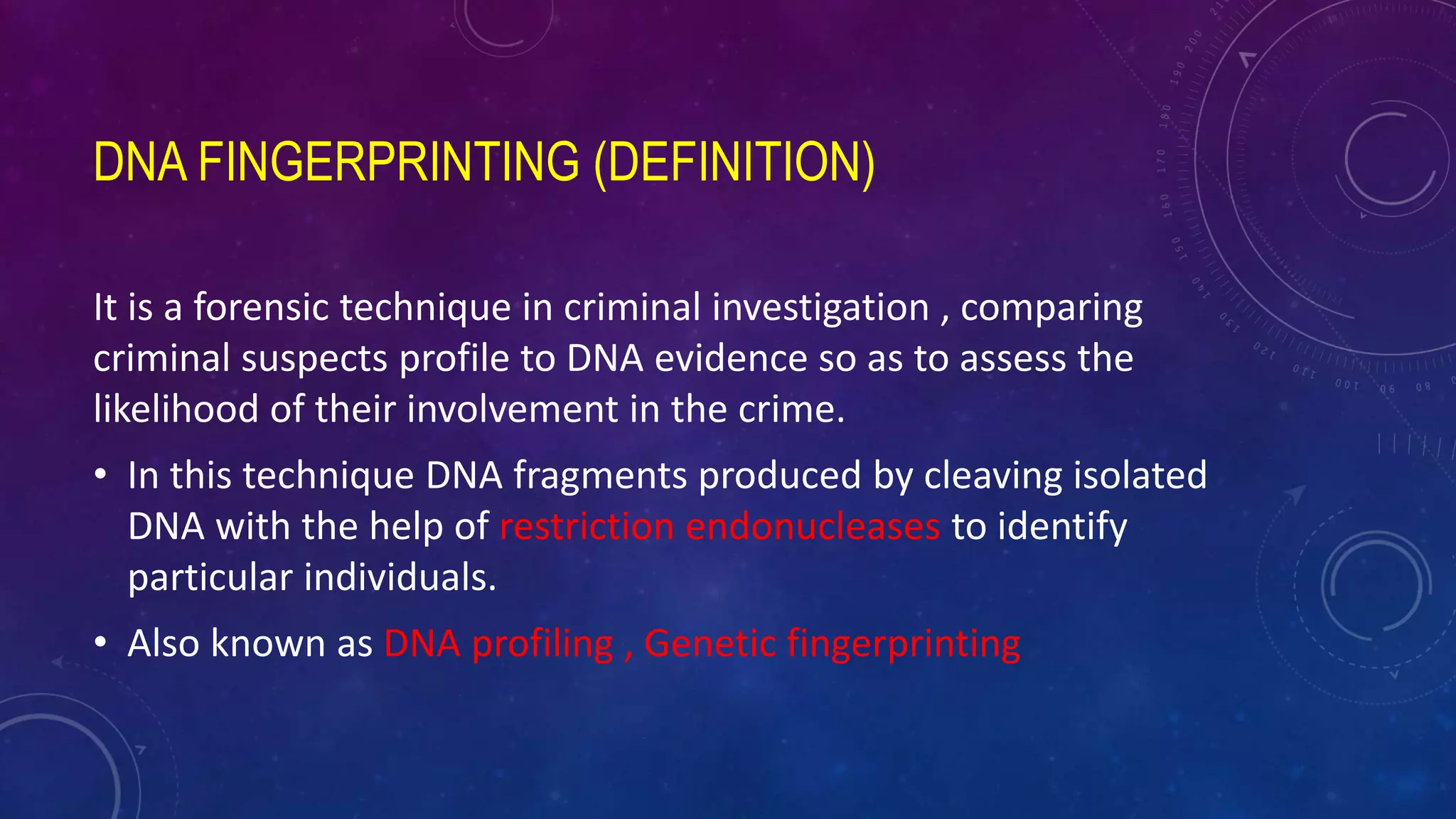 DNA FINGERPRINTING (DEFINITION)

It is a forensic technique in criminal investigation , comparing criminal suspects profile to DNA evidence so as to assess the likelihood of their involvement in the crime.

• In this technique DNA fragments produced by cleaving isolated DNA with the help of restriction endonucleases to identify particular individuals.

• Also known as DNA profiling , Genetic fingerprinting